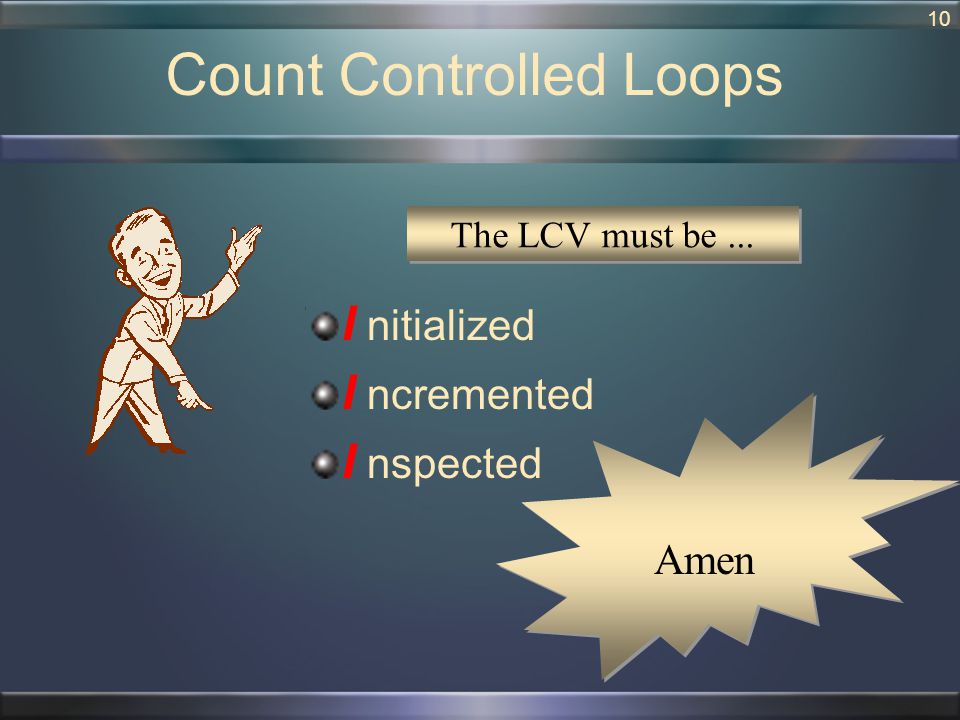 10

Count Controlled Loops

The LCV must be ...

I nitialized

I ncremented

I nspected

Amen